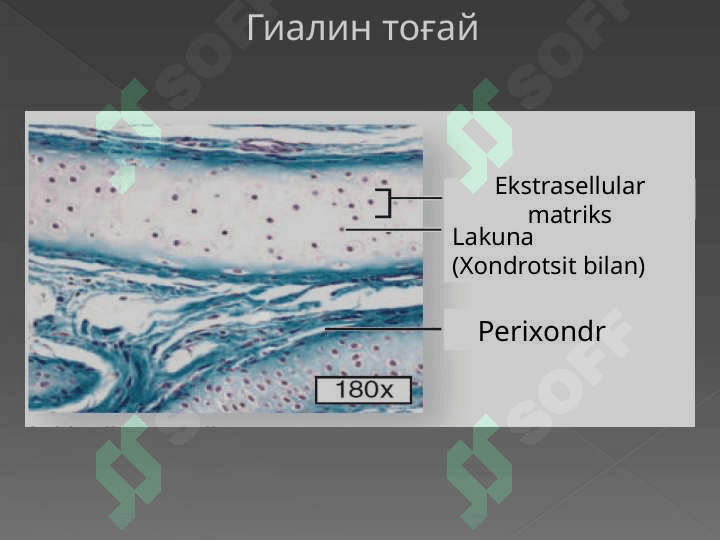 Гиалин тоғай

Ekstrasellular matriks

Lakuna (Xondrotsit bilan)

Perixondr

180x

SOFF

SOFF

SOFF